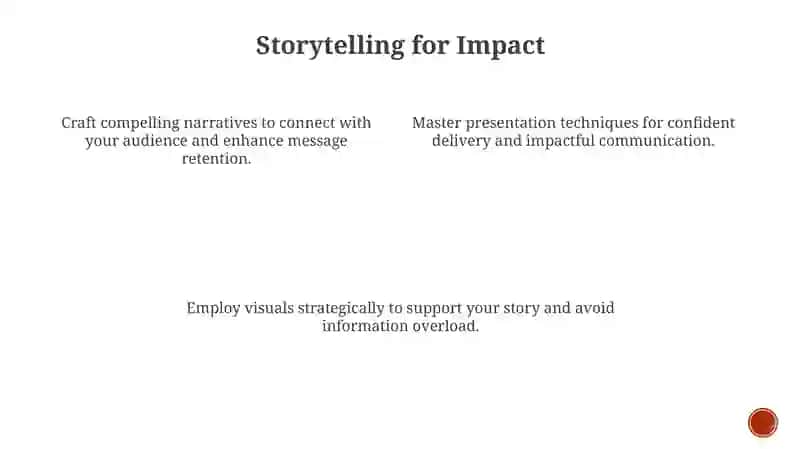 Storytelling for Impact

Craft compelling narratives to connect with your audience and enhance message retention.

Master presentation techniques for confident delivery and impactful communication.

Employ visuals strategically to support your story and avoid information overload.